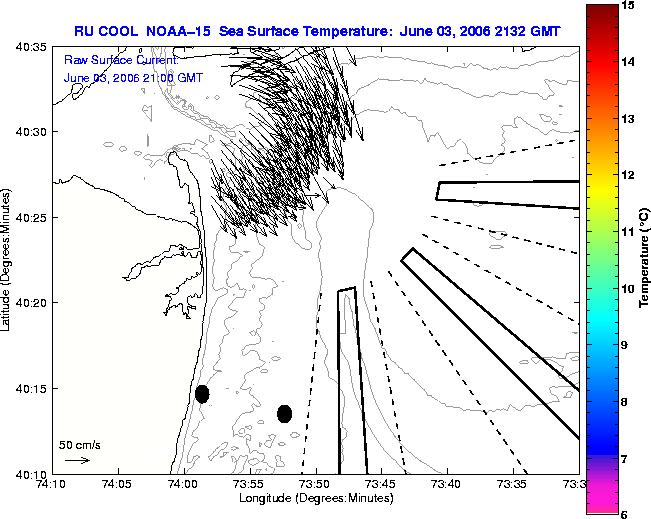 RU COOL NOAA-15 Sea Surface Temperature: June 03, 2006 2132 GMT

Raw Surface Current:
June 03, 2006 21:00 GMT

40:35
40:30
40:25
40:20
40:15
40:10

Latitude (Degrees:Minutes)

50 cm/s

74:10 74:05 74:00 73:55 73:50 73:45 73:40 73:35 73:3

Longitude (Degrees:Minutes)

15
14
13
12
11
10
9
8
7
6

Temperature (°C)